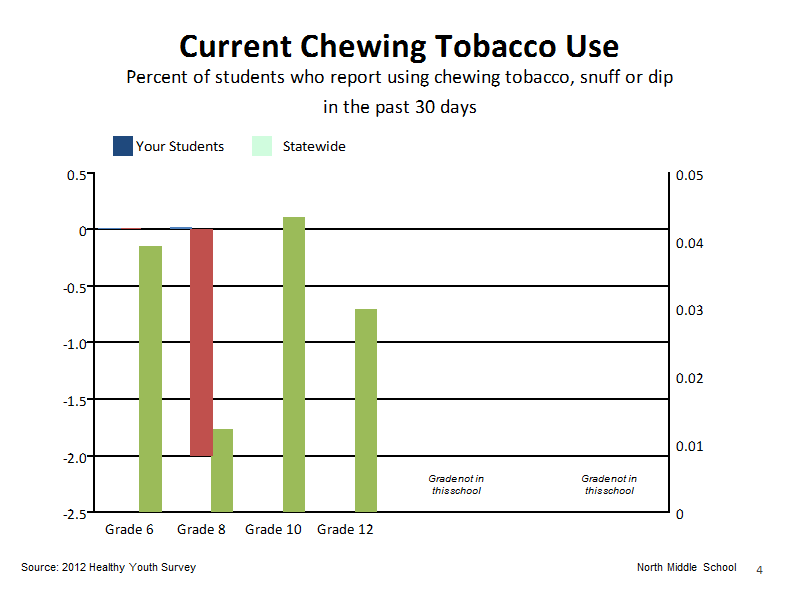 Current Chewing Tobacco Use

Percent of students who report using chewing tobacco, snuff or dip in the past 30 days

Your Students

Statewide

0.5
0
-0.5
-1.0
-1.5
-2.0
-2.5

0.05
0.04
0.03
0.02
0.01
0

Gradenot in thisschool

Gradenot in thisschool

Grade 6
Grade 8
Grade 10
Grade 12

Source: 2012 Healthy Youth Survey

North Middle School

4